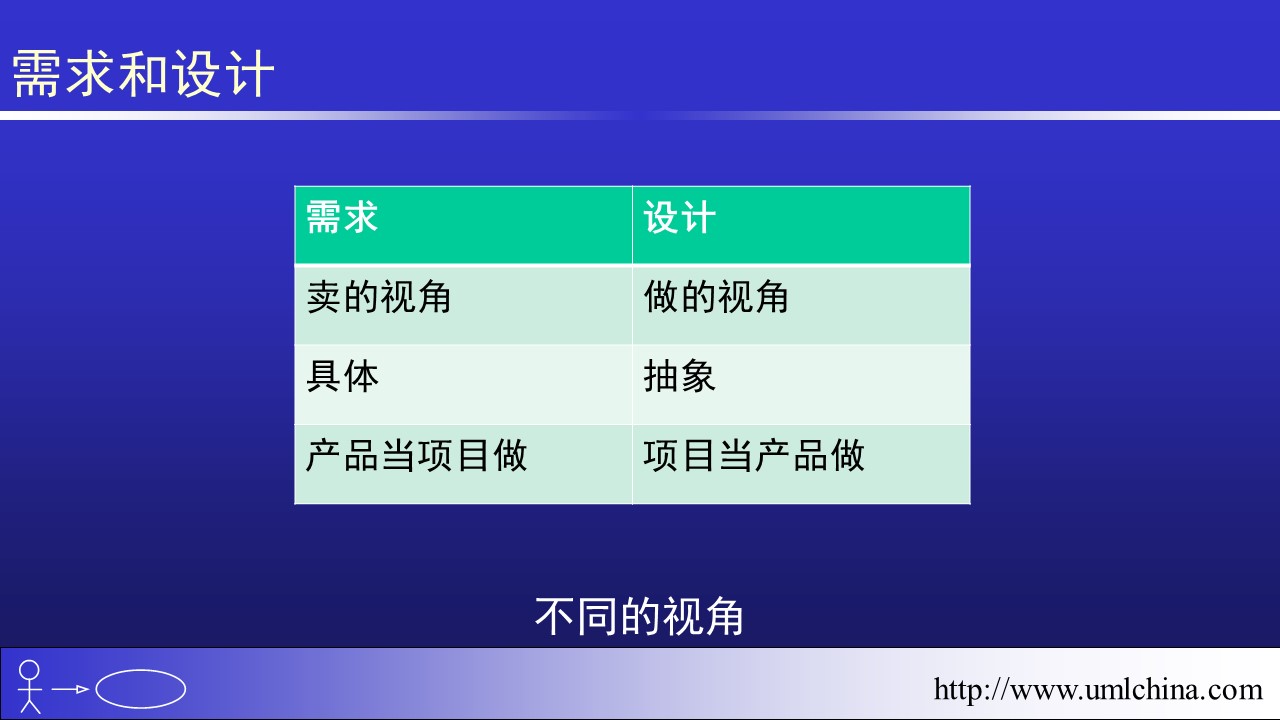 需求和设计

| 需求 | 设计 |
|---|---|
| 卖的视角 | 做的视角 |
| 具体 | 抽象 |
| 产品当项目做 | 项目当产品做 |

不同的视角

http://www.umlchina.com